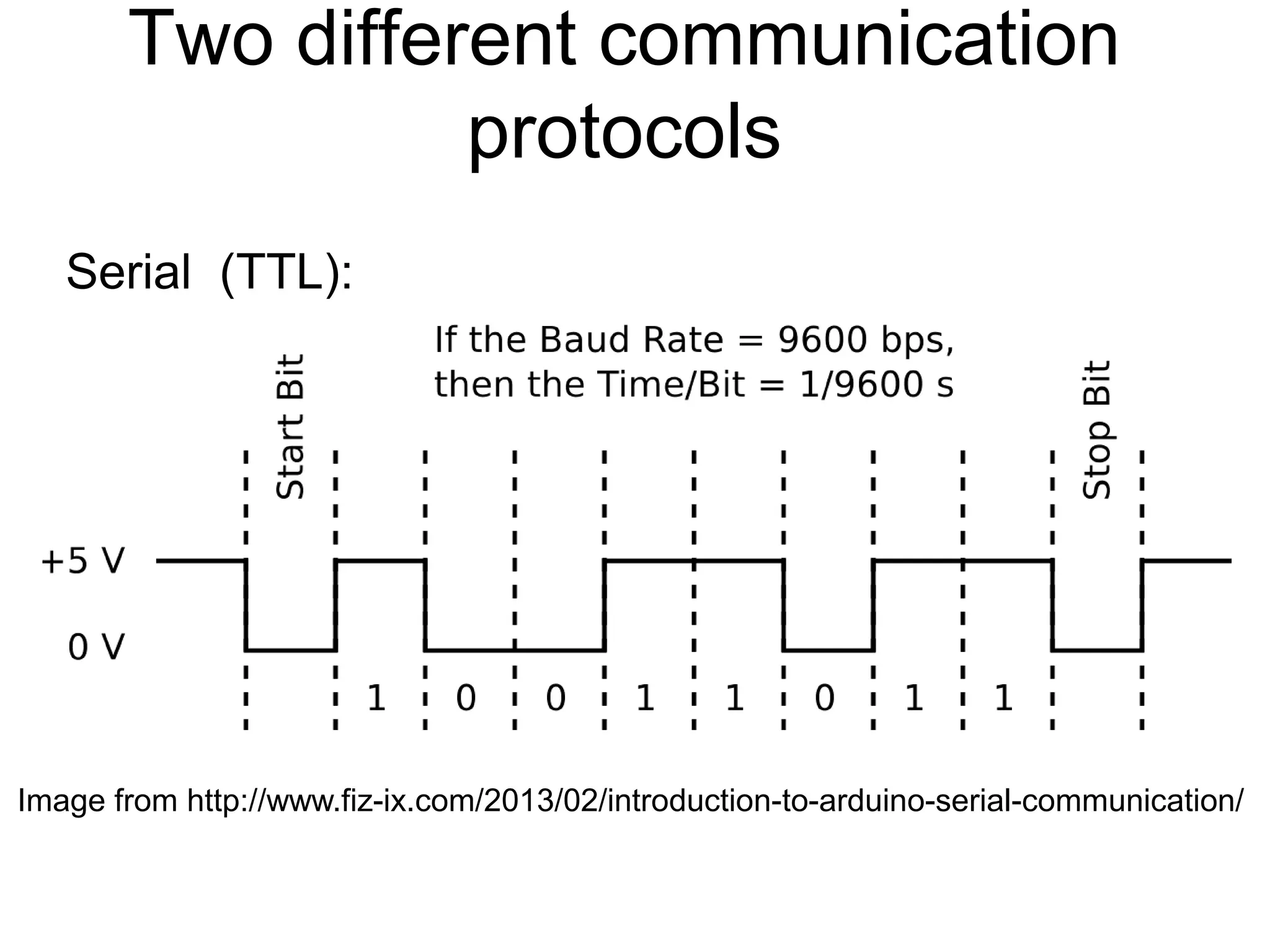 Two different communication protocols

Serial (TTL):

If the Baud Rate = 9600 bps,
then the Time/Bit = 1/9600 s

Start Bit

Stop Bit

+5 V

0 V

1 0 0 1 1 0 1 1

Image from http://www.fiz-ix.com/2013/02/introduction-to-arduino-serial-communication/